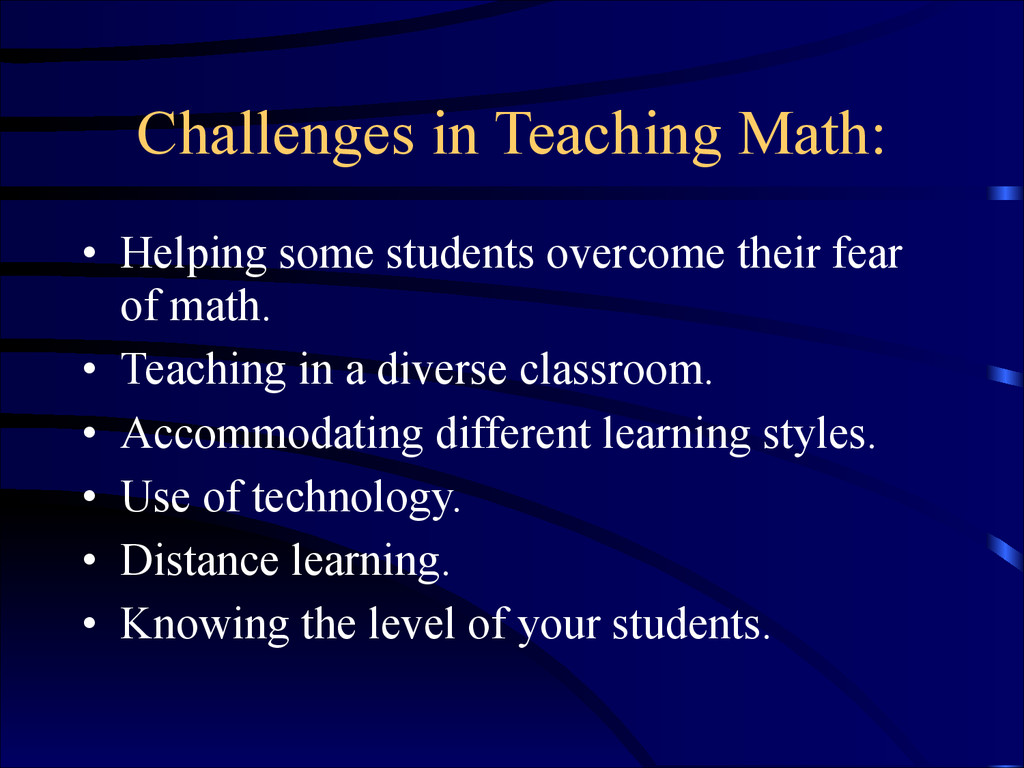 Challenges in Teaching Math:

• Helping some students overcome their fear of math.
• Teaching in a diverse classroom.
• Accommodating different learning styles.
• Use of technology.
• Distance learning.
• Knowing the level of your students.